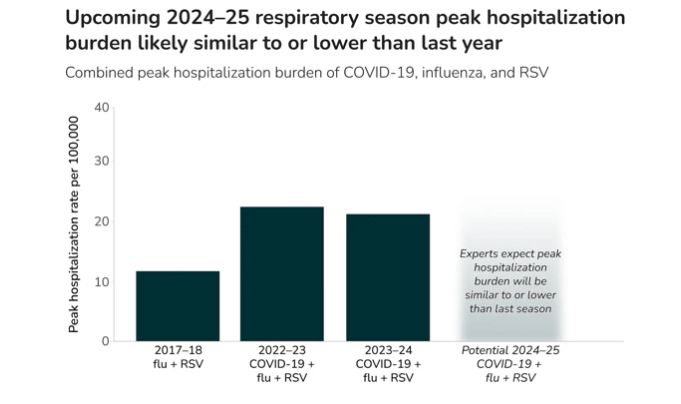 Upcoming 2024–25 respiratory season peak hospitalization burden likely similar to or lower than last year

Combined peak hospitalization burden of COVID-19, influenza, and RSV

Peak hospitalization rate per 100,000

40
30
20
10
0

Experts expect peak hospitalization burden will be similar to or lower than last season

2017–18 flu + RSV
2022–23 COVID-19 + flu + RSV
2023–24 COVID-19 + flu + RSV
Potential 2024–25 COVID-19 + flu + RSV